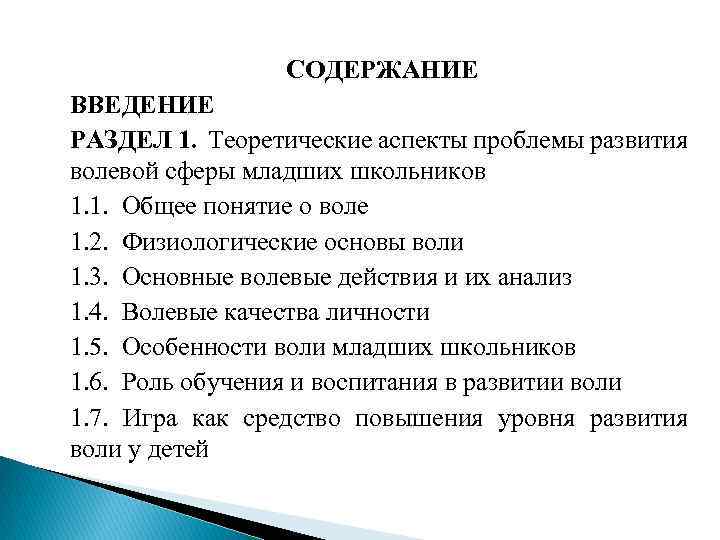 СОДЕРЖАНИЕ

ВВЕДЕНИЕ

РАЗДЕЛ 1. Теоретические аспекты проблемы развития волевой сферы младших школьников

1.1. Общее понятие о воле

1.2. Физиологические основы воли

1.3. Основные волевые действия и их анализ

1.4. Волевые качества личности

1.5. Особенности воли младших школьников

1.6. Роль обучения и воспитания в развитии воли

1.7. Игра как средство повышения уровня развития воли у детей